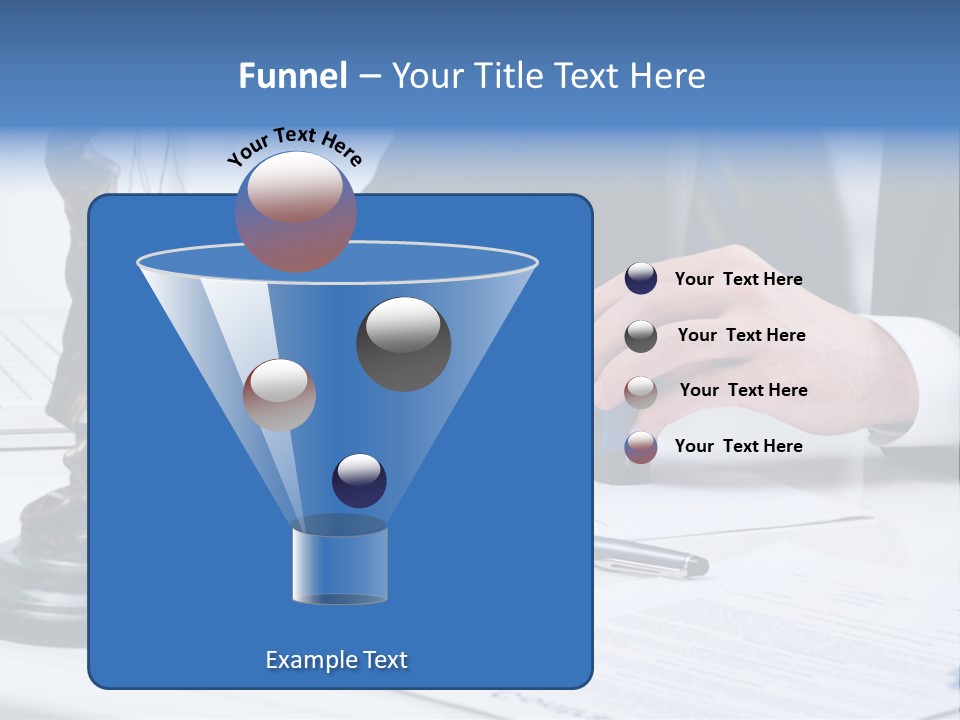 Funnel – Your Title Text Here

Your Text Here

Your Text Here

Your Text Here

Your Text Here

Your Text Here

Example Text